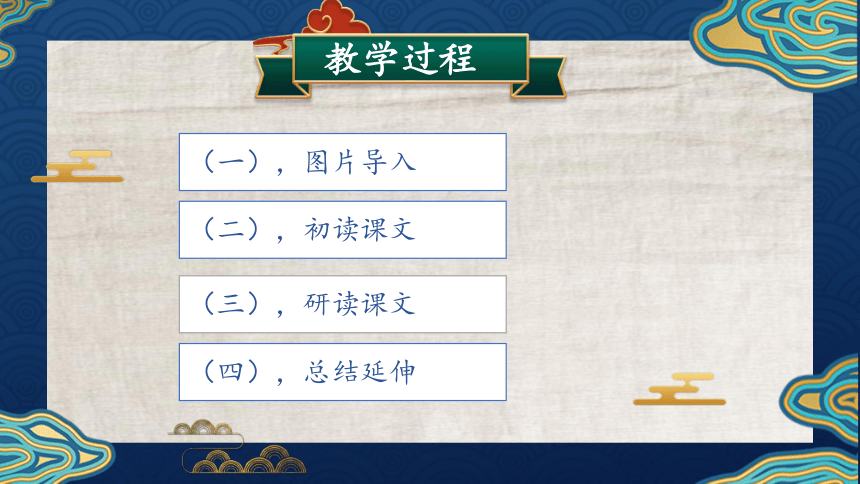 教学过程

（一），图片导入

（二），初读课文

（三），研读课文

（四），总结延伸